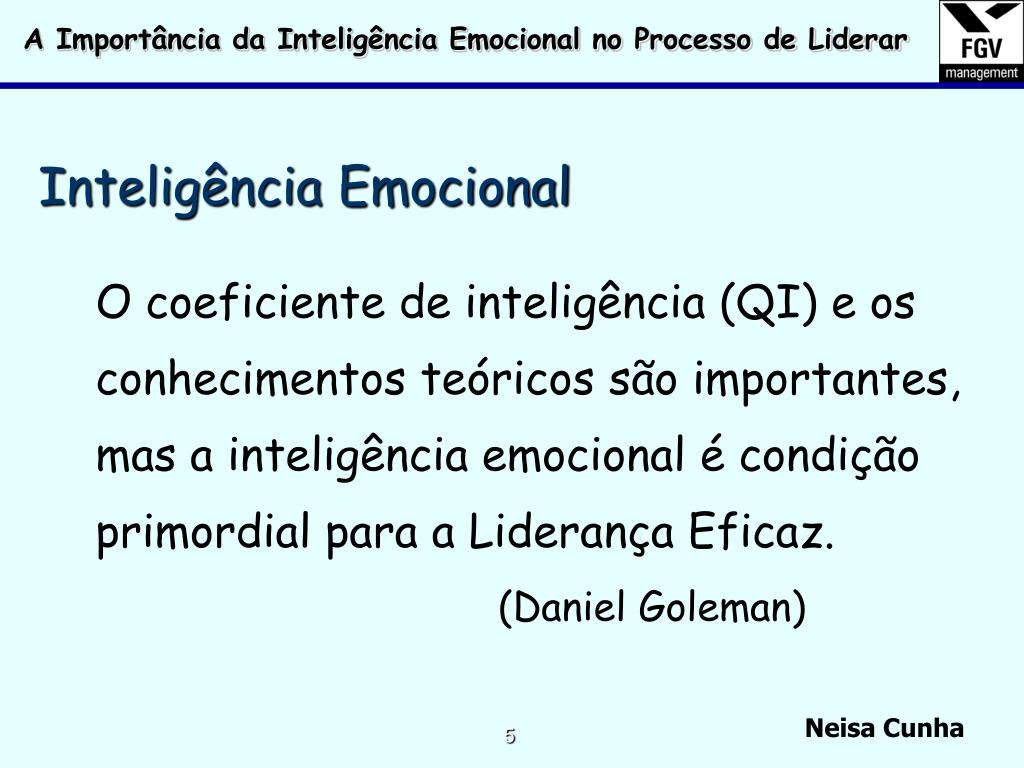 A Importância da Inteligência Emocional no Processo de Liderar

FGV
management

Inteligência Emocional

O coeficiente de inteligência (QI) e os conhecimentos teóricos são importantes, mas a inteligência emocional é condição primordial para a Liderança Eficaz.

(Daniel Goleman)

5

Neisa Cunha